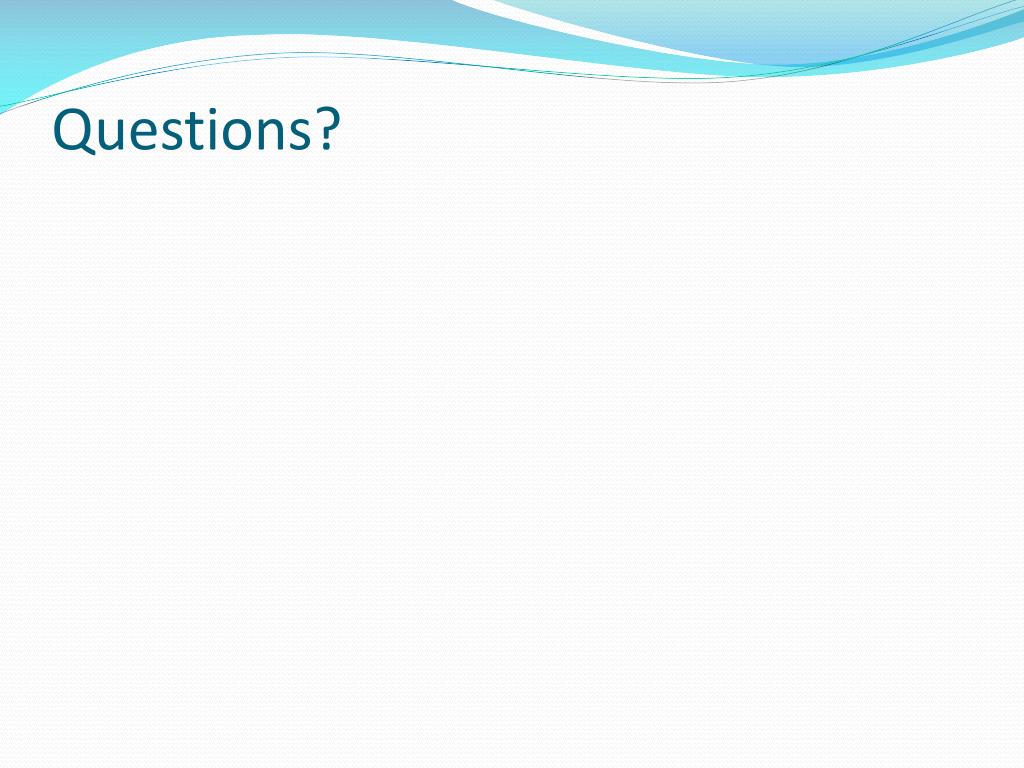 Questions?